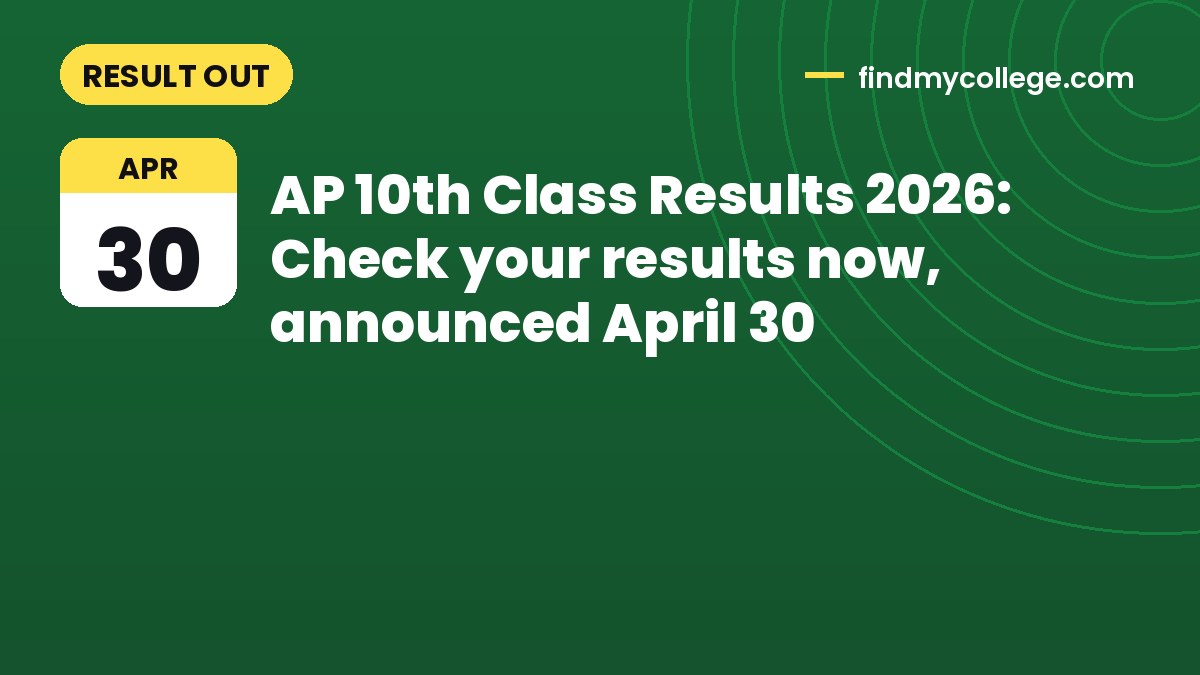 RESULT OUT

findmycollege.com

APR
30

AP 10th Class Results 2026: Check your results now, announced April 30